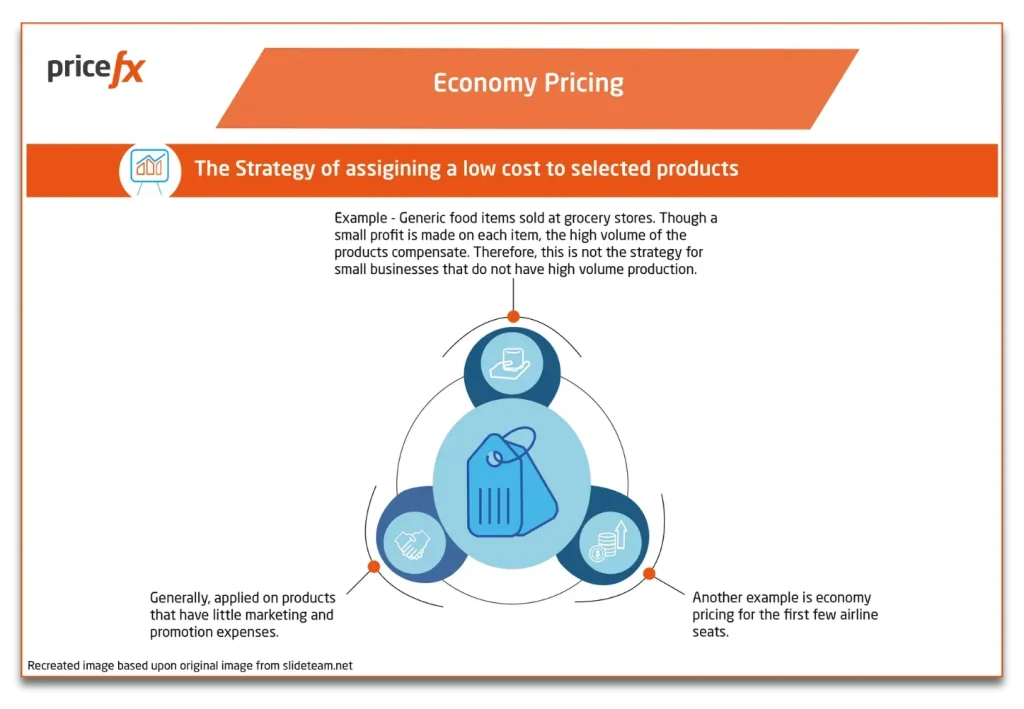 pricefx

Economy Pricing

The Strategy of assigining a low cost to selected products

Example - Generic food items sold at grocery stores. Though a small profit is made on each item, the high volume of the products compensate. Therefore, this is not the strategy for small businesses that do not have high volume production.

Generally, applied on products that have little marketing and promotion expenses.

Another example is economy pricing for the first few airline seats.

Recreated image based upon original image from slideteam.net